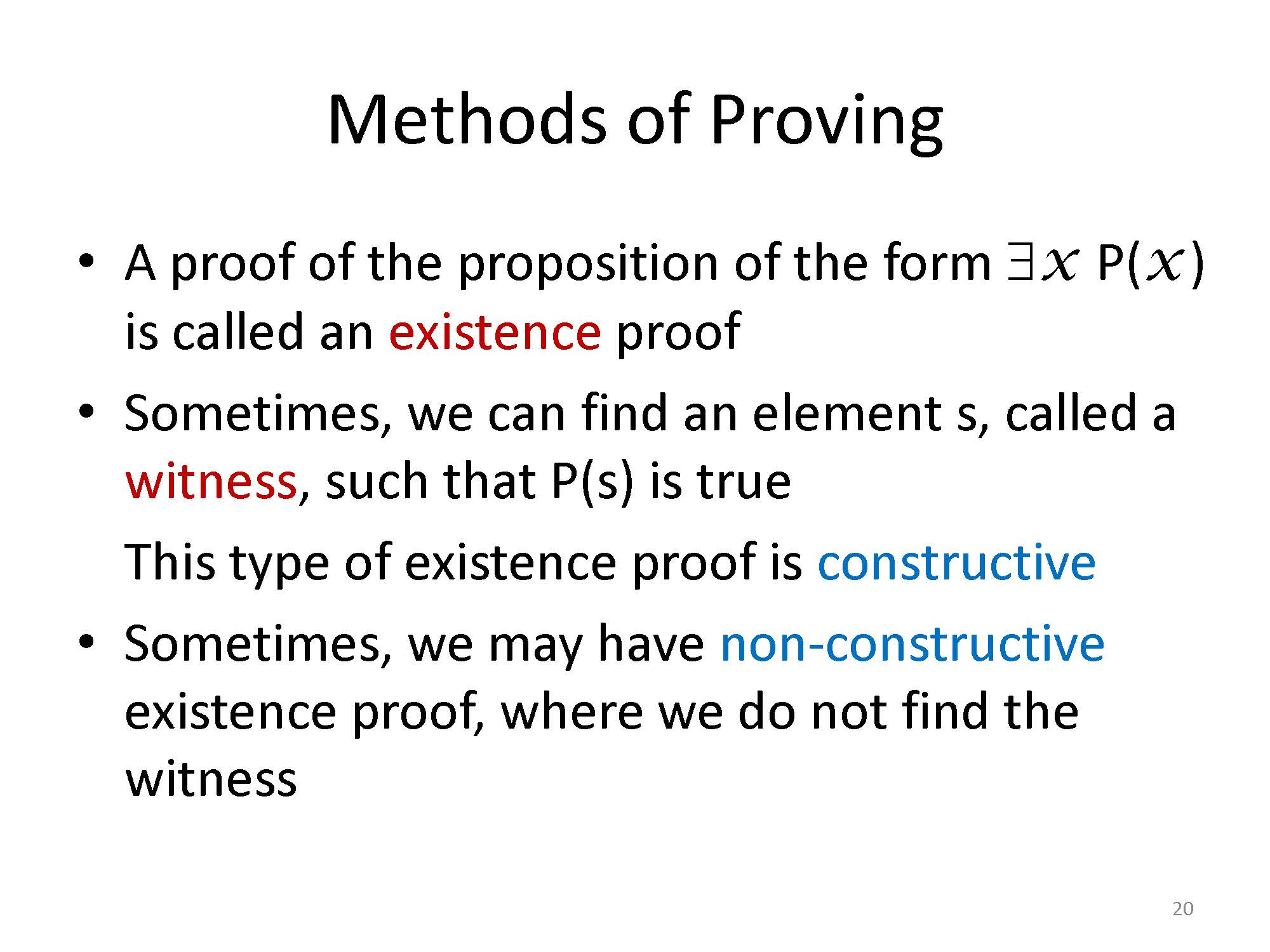 Methods of Proving

• A proof of the proposition of the form $\exists x$ P($x$) is called an existence proof

• Sometimes, we can find an element s, called a witness, such that P(s) is true

This type of existence proof is constructive

• Sometimes, we may have non-constructive existence proof, where we do not find the witness

20